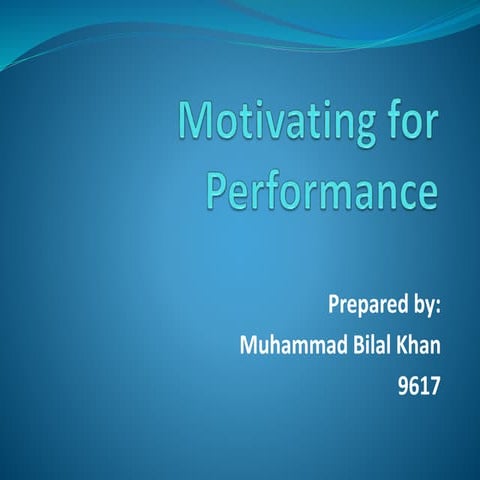 Motivating for Performance

Prepared by:
Muhammad Bilal Khan
9617